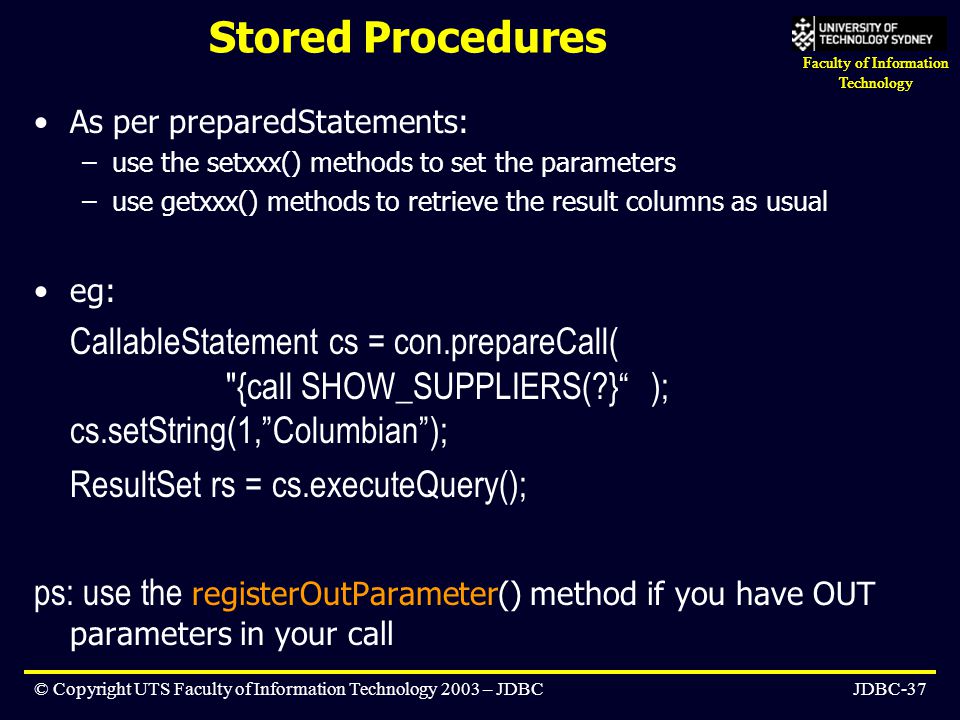 Stored Procedures

UNIVERSITY OF TECHNOLOGY SYDNEY

Faculty of Information Technology

• As per preparedStatements:
– use the setxxx() methods to set the parameters
– use getxxx() methods to retrieve the result columns as usual

• eg:

CallableStatement cs = con.prepareCall(
"{call SHOW_SUPPLIERS(?}“ );
cs.setString(1,”Columbian”);

ResultSet rs = cs.executeQuery();

ps: use the registerOutParameter() method if you have OUT parameters in your call

© Copyright UTS Faculty of Information Technology 2003 – JDBC

JDBC-37